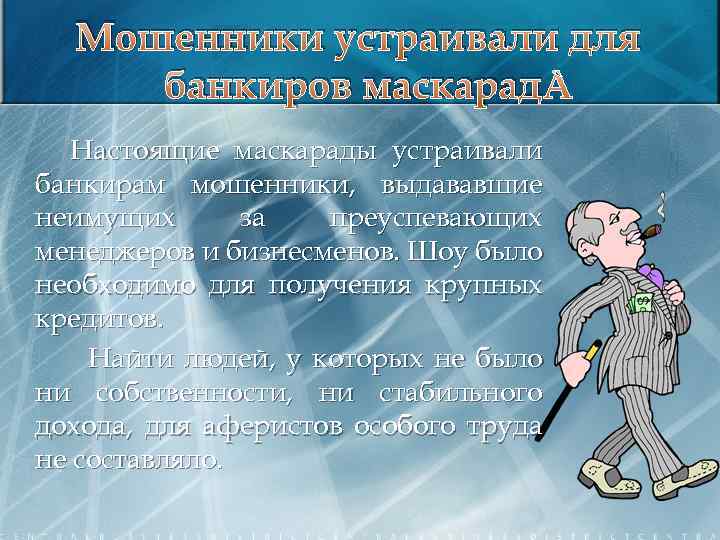 Мошенники устраивали для банкиров маскарадА

Настоящие маскарады устраивали банкирам мошенники, выдававшие неимущих за преуспевающих менеджеров и бизнесменов. Шоу было необходимо для получения крупных кредитов.

Найти людей, у которых не было ни собственности, ни стабильного дохода, для аферистов особого труда не составляло.